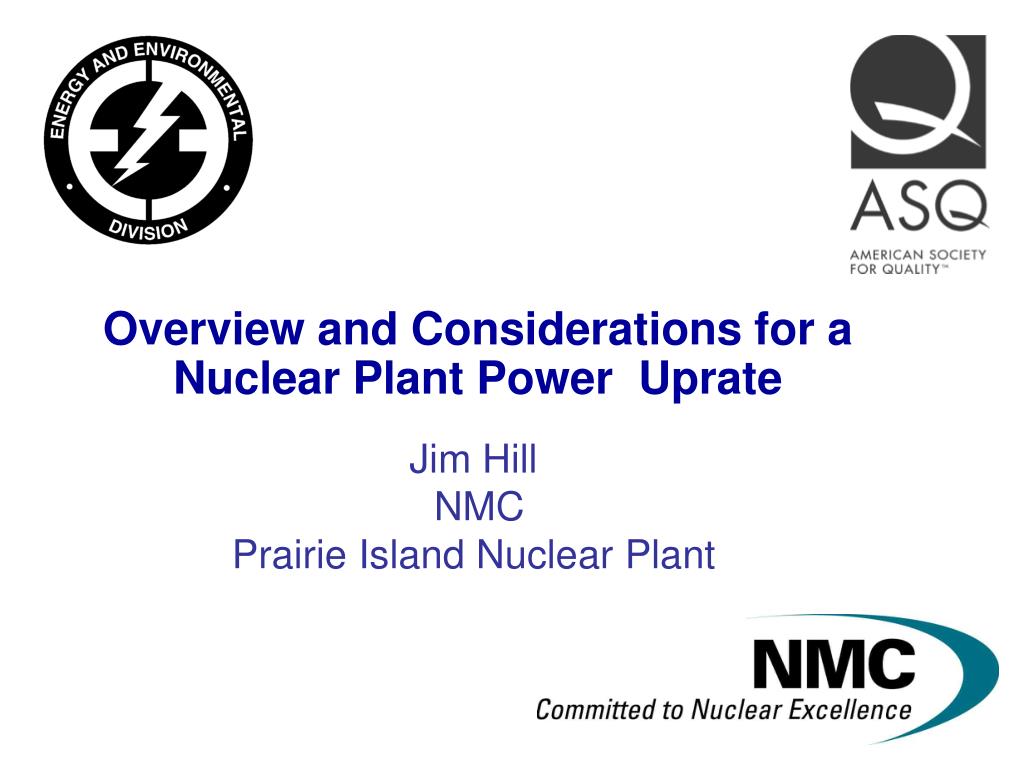 ENERGY AND ENVIRONMENTAL DIVISION

ASQ
AMERICAN SOCIETY FOR QUALITY™

Overview and Considerations for a Nuclear Plant Power Uprate

Jim Hill
NMC
Prairie Island Nuclear Plant

NMC
Committed to Nuclear Excellence